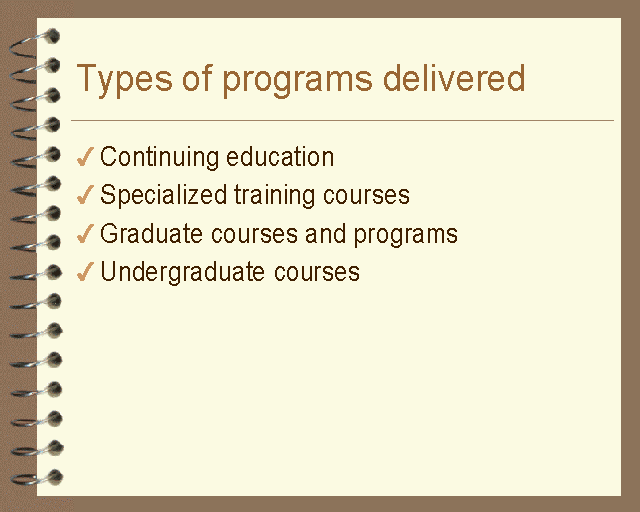 Types of programs delivered

✓ Continuing education
✓ Specialized training courses
✓ Graduate courses and programs
✓ Undergraduate courses